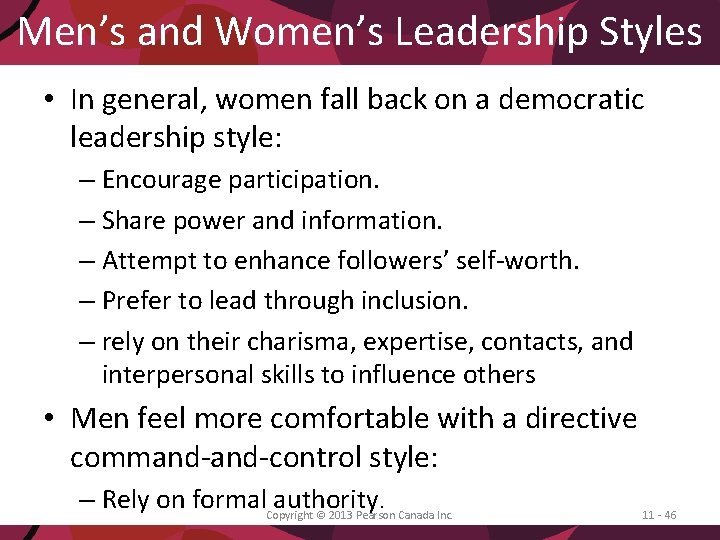 Men’s and Women’s Leadership Styles

• In general, women fall back on a democratic leadership style:

– Encourage participation.

– Share power and information.

– Attempt to enhance followers’ self-worth.

– Prefer to lead through inclusion.

– rely on their charisma, expertise, contacts, and interpersonal skills to influence others

• Men feel more comfortable with a directive command-and-control style:

– Rely on formal authority.

Copyright © 2013 Pearson Canada Inc.

11 - 46